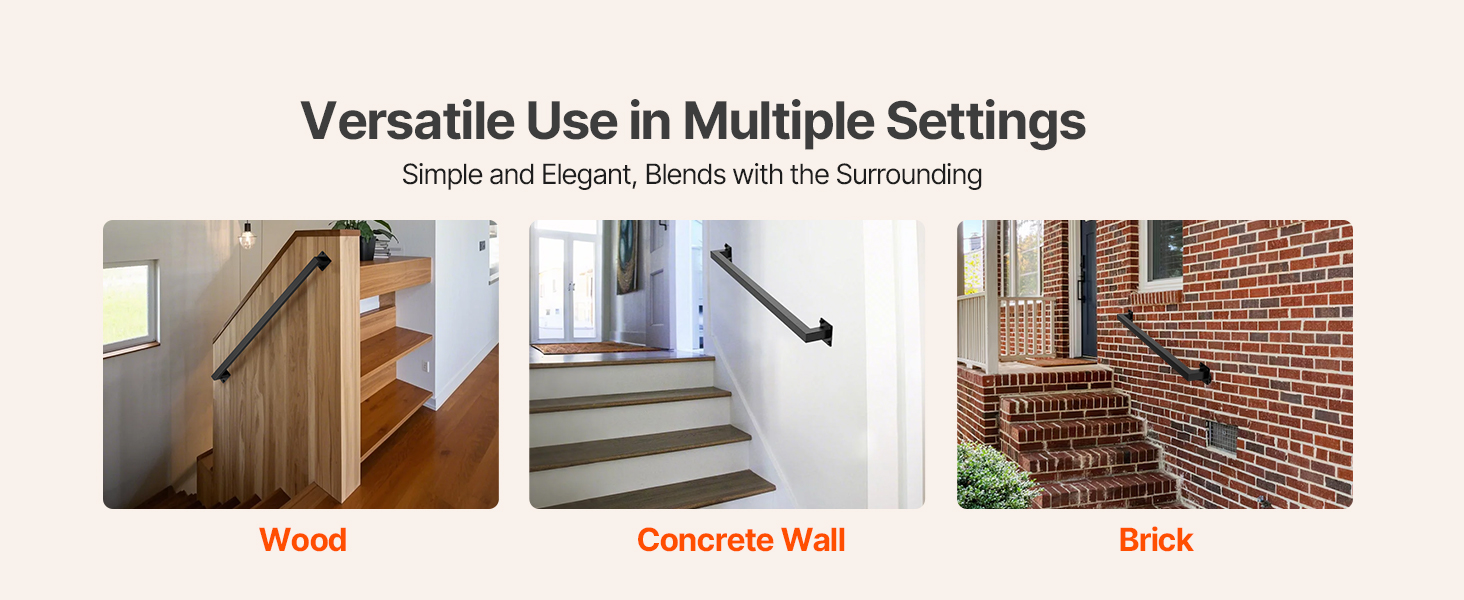 Versatile Use in Multiple Settings

Simple and Elegant, Blends with the Surrounding

Wood

Concrete Wall

Brick